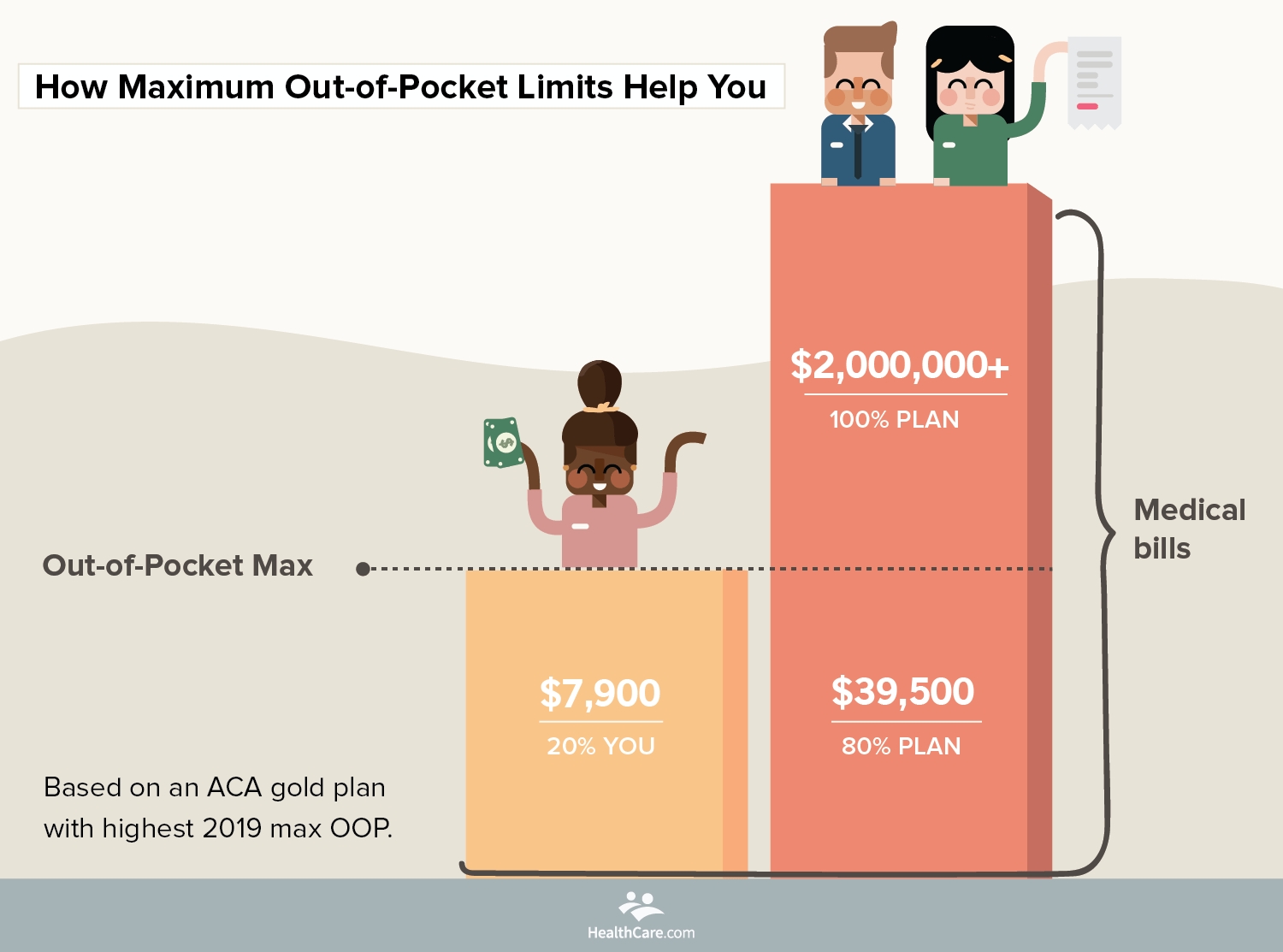 How Maximum Out-of-Pocket Limits Help You

$2,000,000+
100% PLAN

Medical bills

Out-of-Pocket Max

$7,900
20% YOU

$39,500
80% PLAN

Based on an ACA gold plan with highest 2019 max OOP.

HealthCare.com